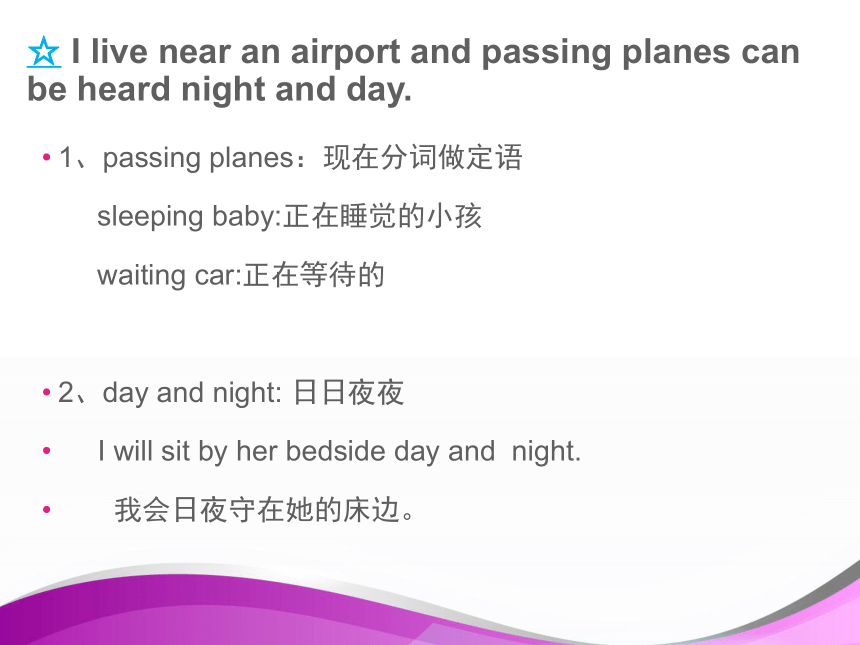 ☆ I live near an airport and passing planes can be heard night and day.

• 1、passing planes：现在分词做定语

sleeping baby:正在睡觉的小孩

waiting car:正在等待的

• 2、day and night: 日日夜夜

• I will sit by her bedside day and night.

• 我会日夜守在她的床边。